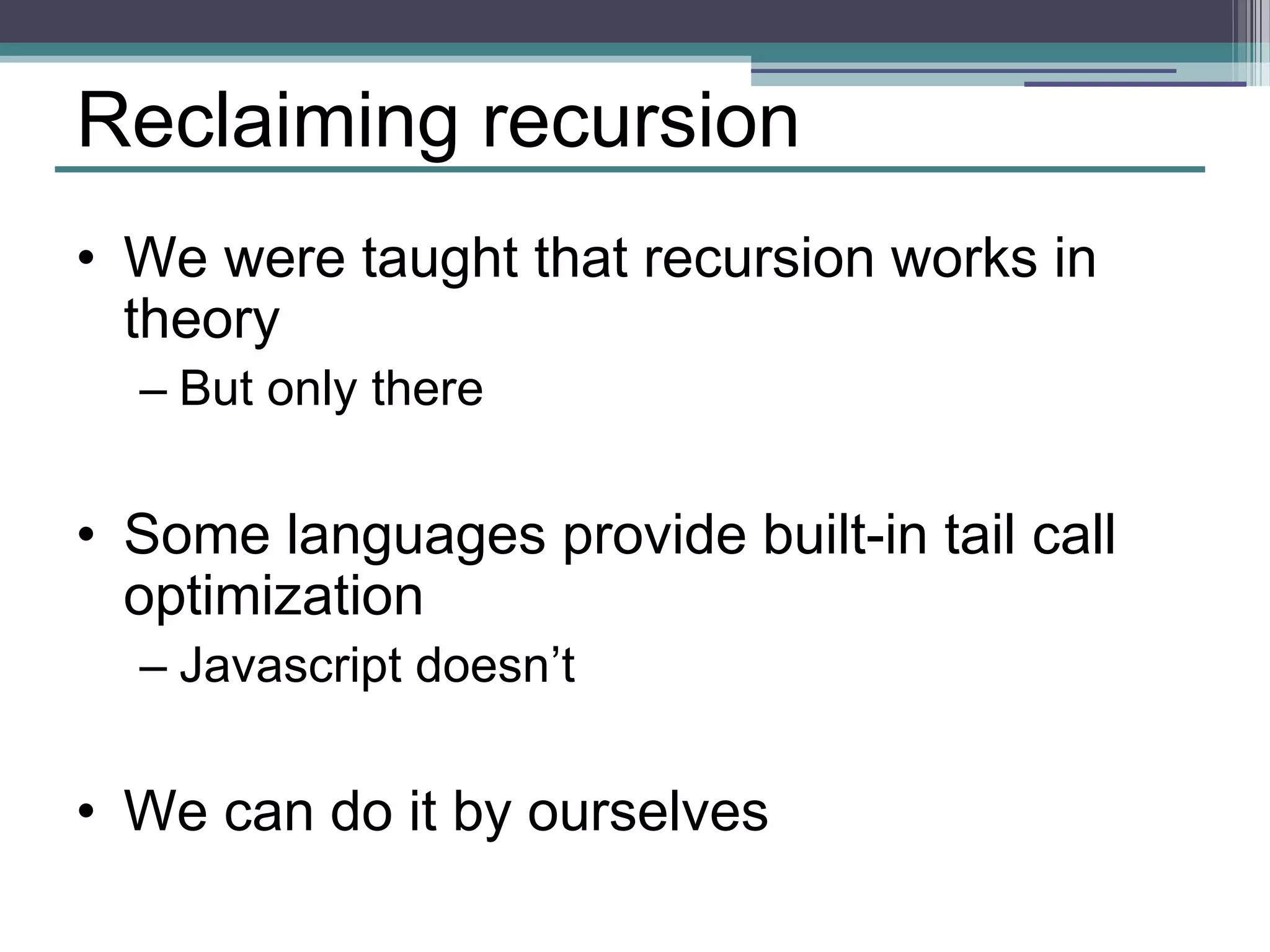 Reclaiming recursion

• We were taught that recursion works in theory
– But only there

• Some languages provide built-in tail call optimization
– Javascript doesn’t

• We can do it by ourselves